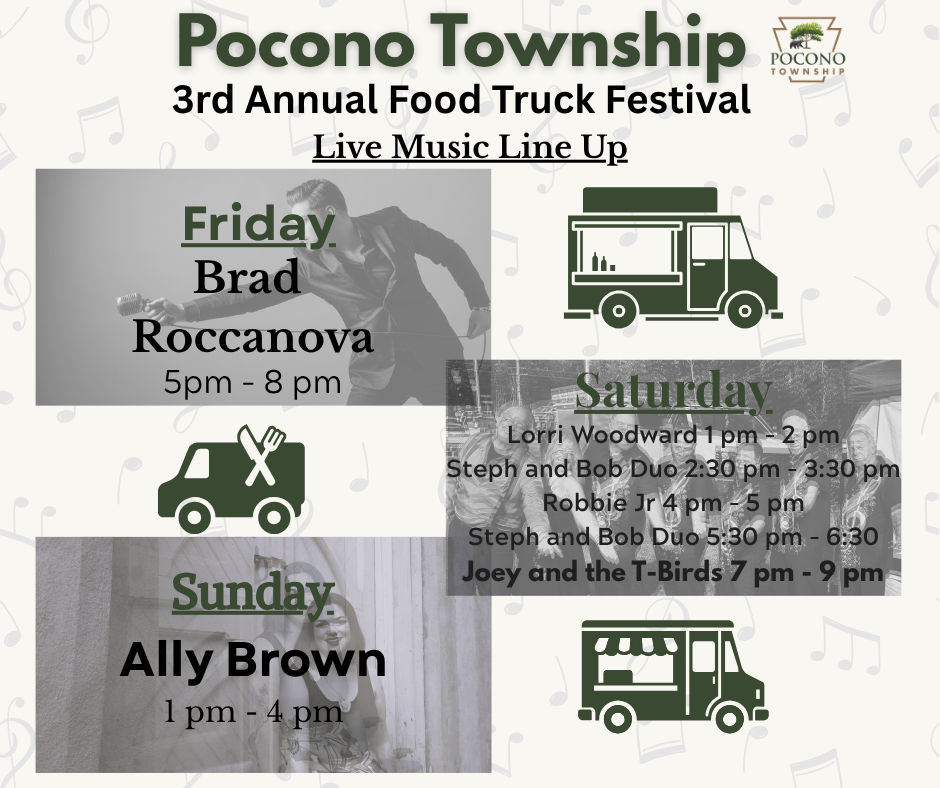 Pocono Township

POCONO TOWNSHIP

3rd Annual Food Truck Festival

Live Music Line Up

Friday
Brad Roccanova
5pm - 8 pm

Saturday
Lorri Woodward 1 pm - 2 pm
Steph and Bob Duo 2:30 pm - 3:30 pm
Robbie Jr 4 pm - 5 pm
Steph and Bob Duo 5:30 pm - 6:30
Joey and the T-Birds 7 pm - 9 pm

Sunday
Ally Brown
1 pm - 4 pm